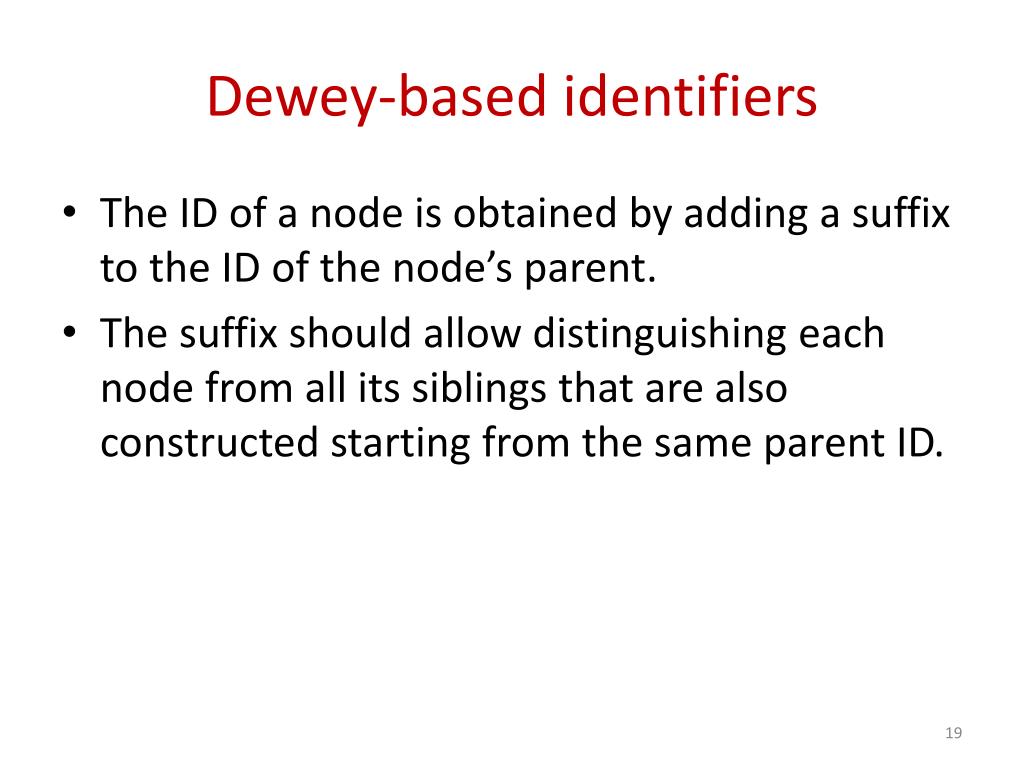 Dewey-based identifiers

• The ID of a node is obtained by adding a suffix to the ID of the node’s parent.
• The suffix should allow distinguishing each node from all its siblings that are also constructed starting from the same parent ID.

19